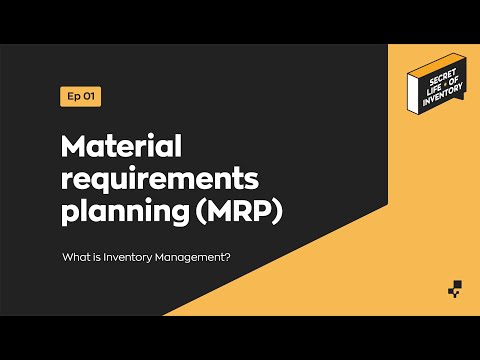 Ep 01

Material requirements planning (MRP)

What is Inventory Management?

SECRET LIFE OF INVENTORY